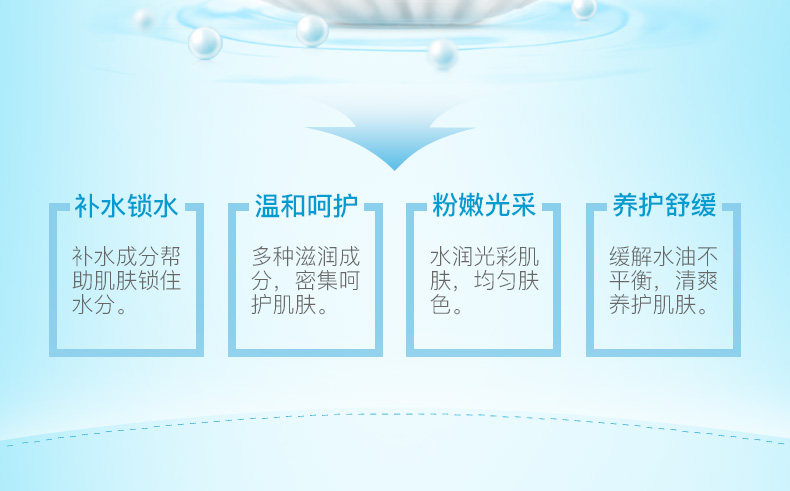 补水锁水

补水成分帮助肌肤锁住水分。

温和呵护

多种滋润成分，密集呵护肌肤。

粉嫩光采

水润光彩肌肤，均匀肤色。

养护舒缓

缓解水油不平衡，清爽养护肌肤。